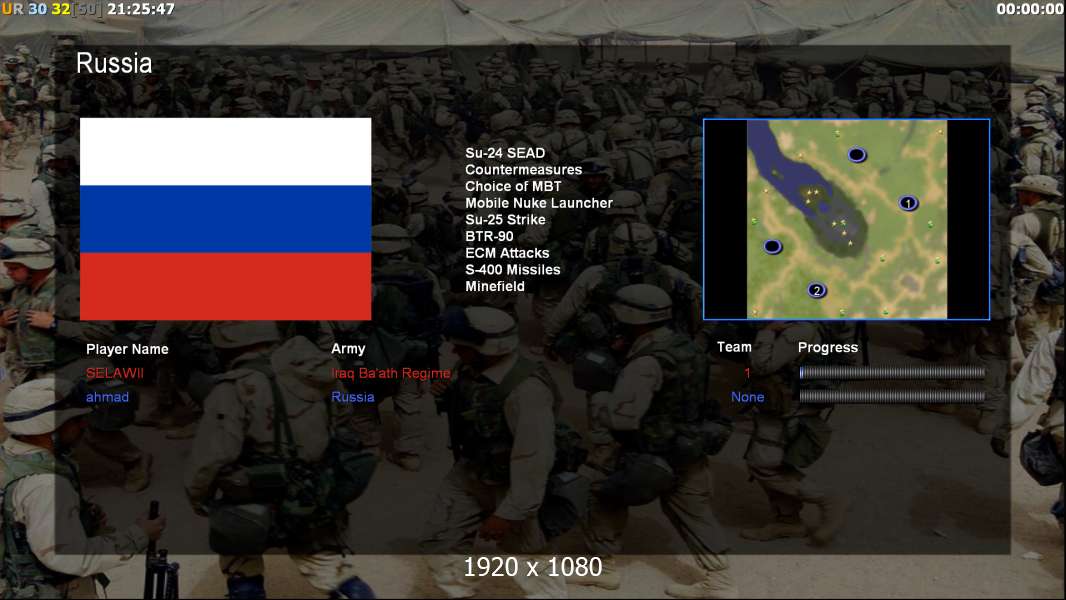 UR 30 32[50] 21:25:47

00:00:00

Russia

Su-24 SEAD
Countermeasures
Choice of MBT
Mobile Nuke Launcher
Su-25 Strike
BTR-90
ECM Attacks
S-400 Missiles
Minefield

1

2

| Player Name | Army | Team | Progress |
|---|---|---|---|
| SELAWII | Iraq Ba'ath Regime | 1 | |
| ahmad | Russia | None | |

1920 x 1080